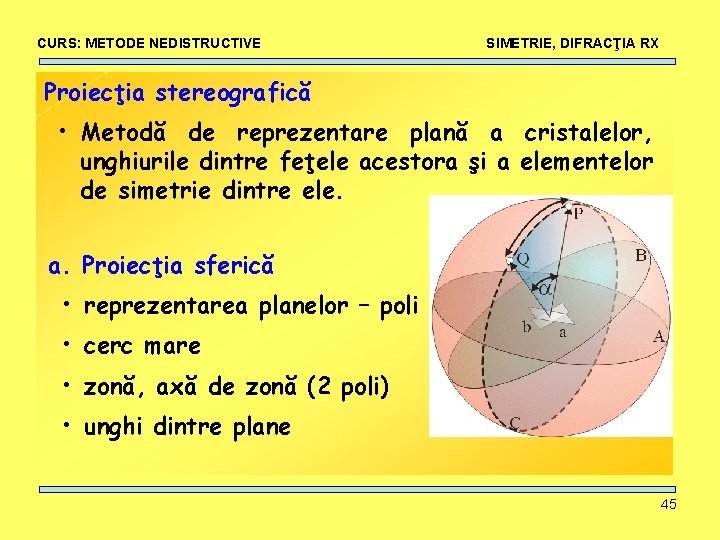 CURS: METODE NEDISTRUCTIVE

SIMETRIE, DIFRACŢIA RX

Proiecţia stereografică

• Metodă de reprezentare plană a cristalelor, unghiurile dintre feţele acestora şi a elementelor de simetrie dintre ele.

a. Proiecţia sferică

• reprezentarea planelor – poli

• cerc mare

• zonă, axă de zonă (2 poli)

• unghi dintre plane

P
Q
B
$\alpha$
b
a
A
C

45